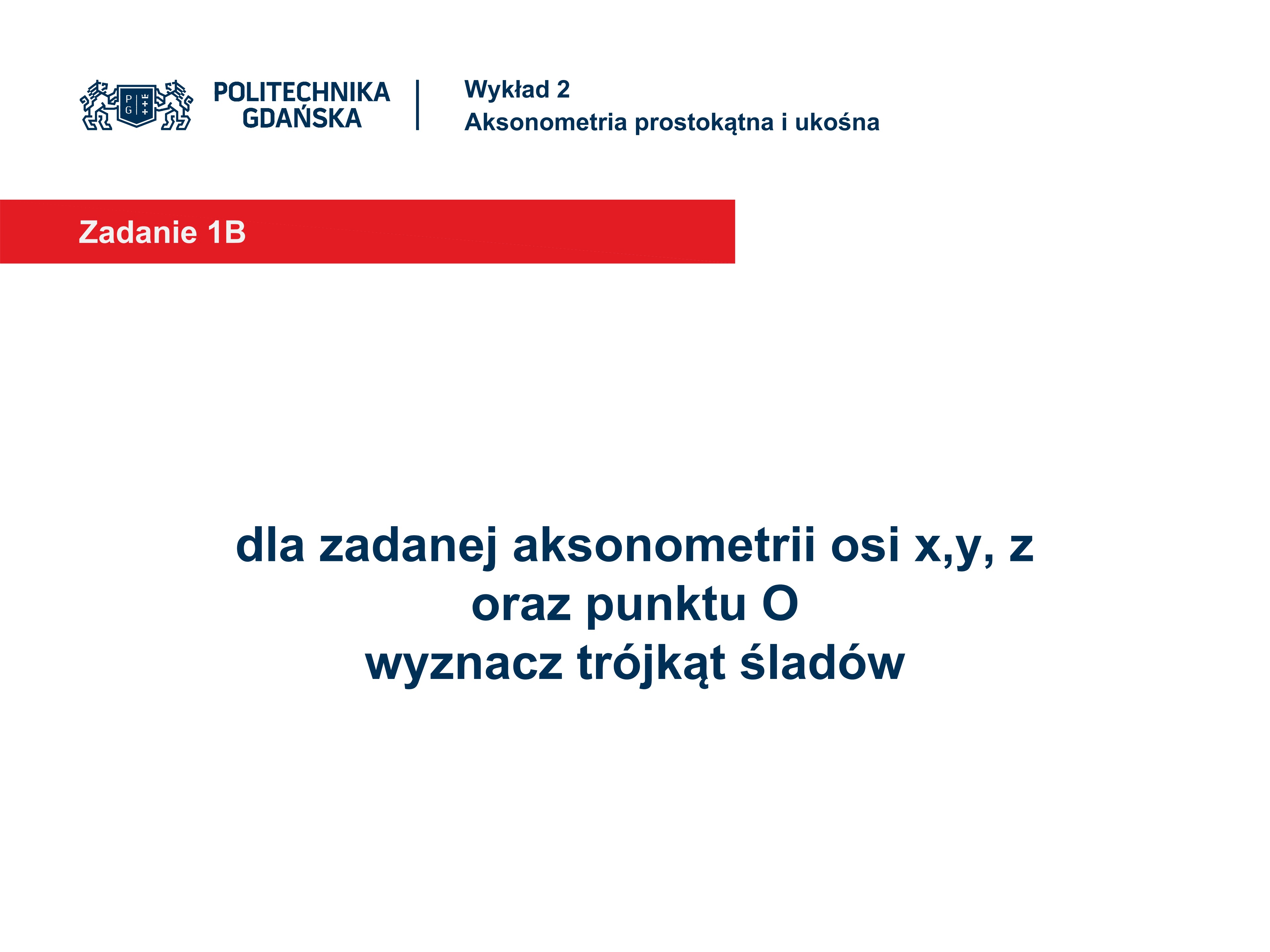 P G

POLITECHNIKA GDAŃSKA

Wykład 2
Aksonometria prostokątna i ukośna

Zadanie 1B

dla zadanej aksonometrii osi x,y, z
oraz punktu O
wyznacz trójkąt śladów